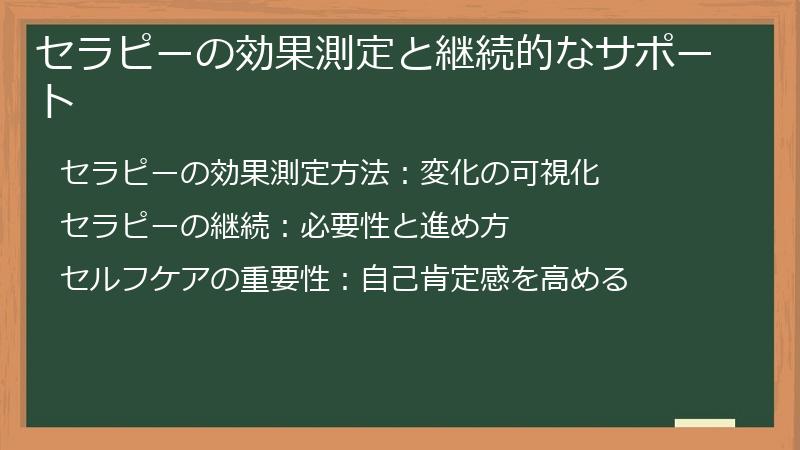 セラピーの効果測定と継続的なサポート

セラピーの効果測定方法：変化の可視化

セラピーの継続：必要性と進め方

セルフケアの重要性：自己肯定感を高める